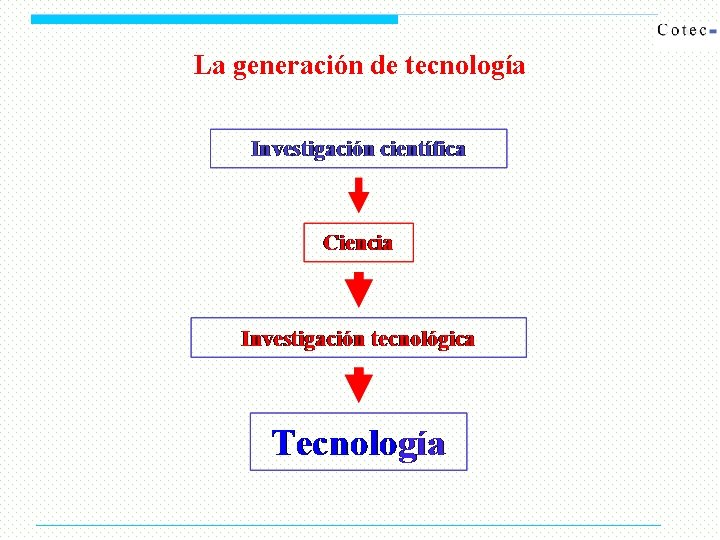 Cotec

La generación de tecnología

Investigación científica

Ciencia

Investigación tecnológica

Tecnología